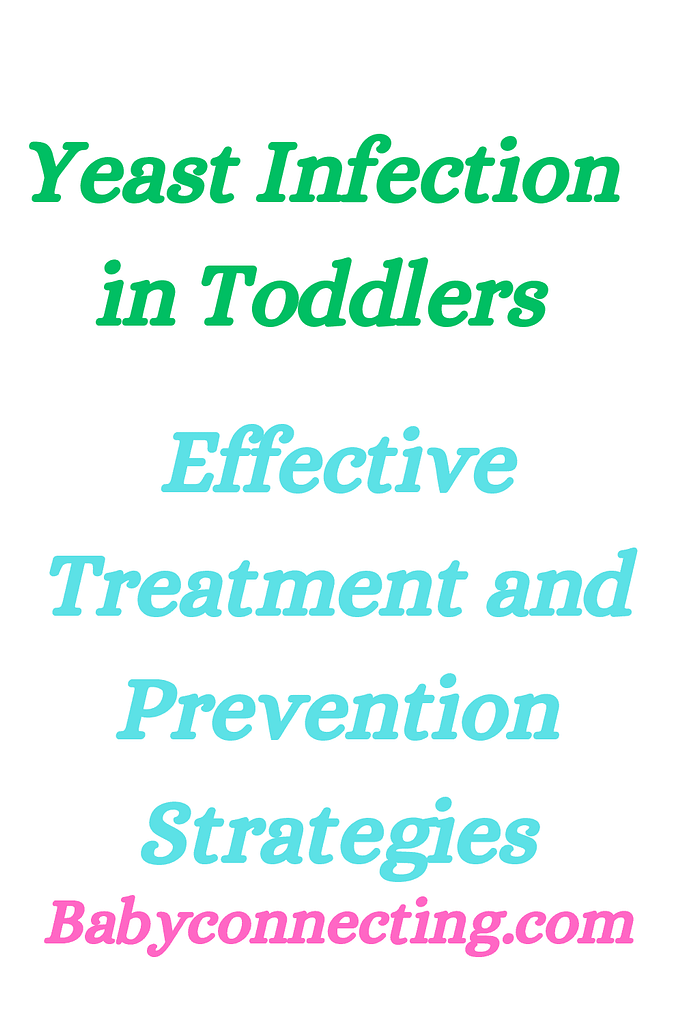 Yeast Infection in Toddlers

Effective Treatment and Prevention Strategies

Babyconnecting.com